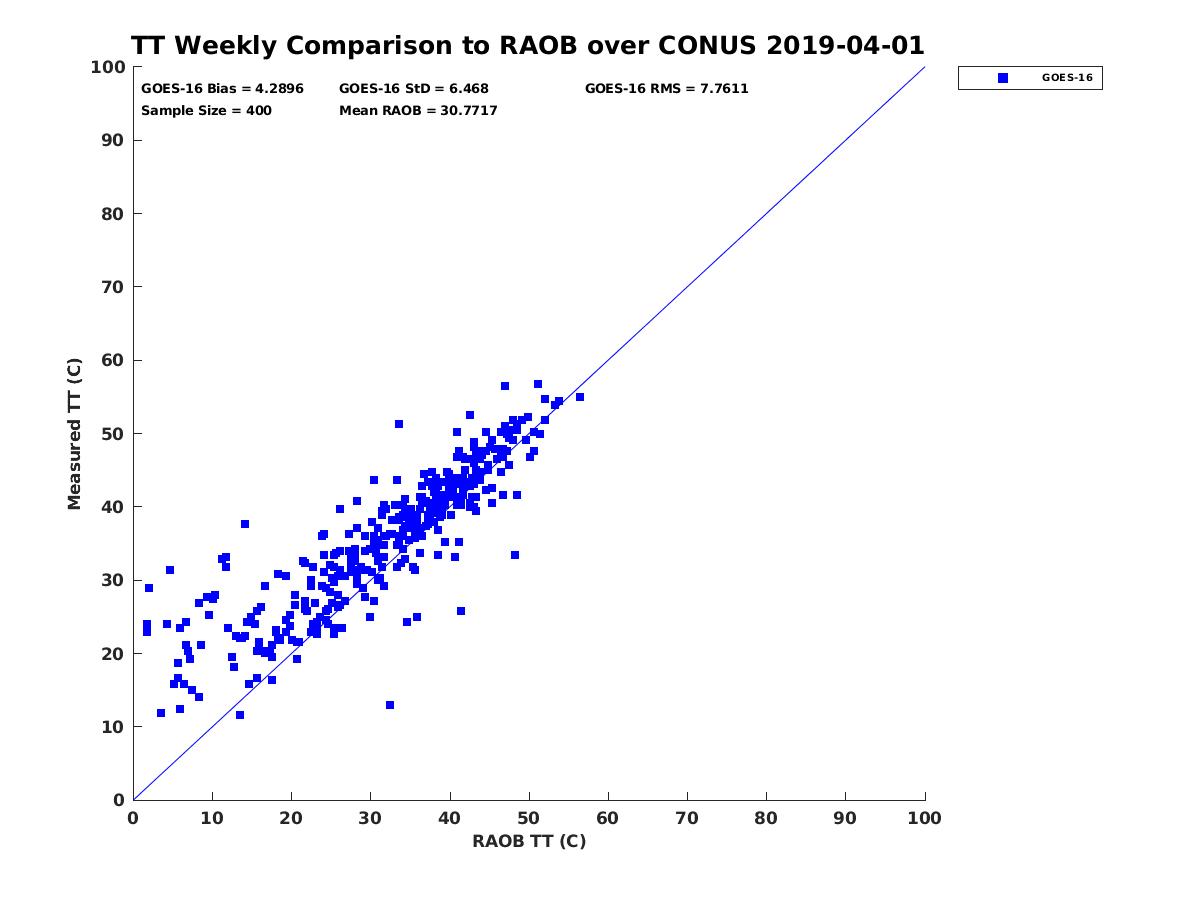 TT Weekly Comparison to RAOB over CONUS 2019-04-01

GOES-16 Bias = 4.2896
GOES-16 StD = 6.468
GOES-16 RMS = 7.7611
Sample Size = 400
Mean RAOB = 30.7717

GOES-16

Measured TT (C)

100
90
80
70
60
50
40
30
20
10
0

0 10 20 30 40 50 60 70 80 90 100

RAOB TT (C)